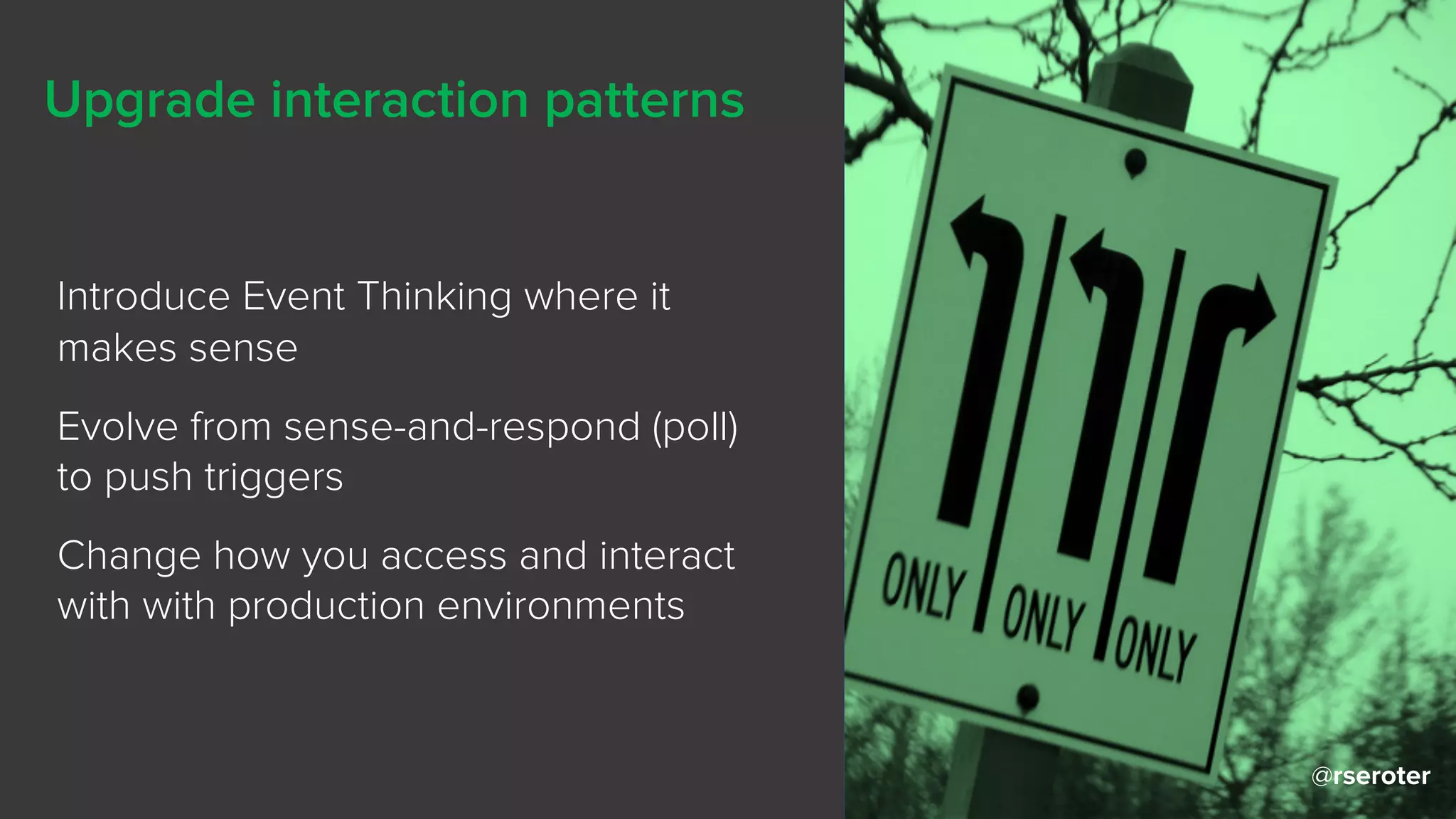 Upgrade interaction patterns

Introduce Event Thinking where it makes sense

Evolve from sense-and-respond (poll) to push triggers

Change how you access and interact with with production environments

ONLY ONLY ONLY

@rseroter